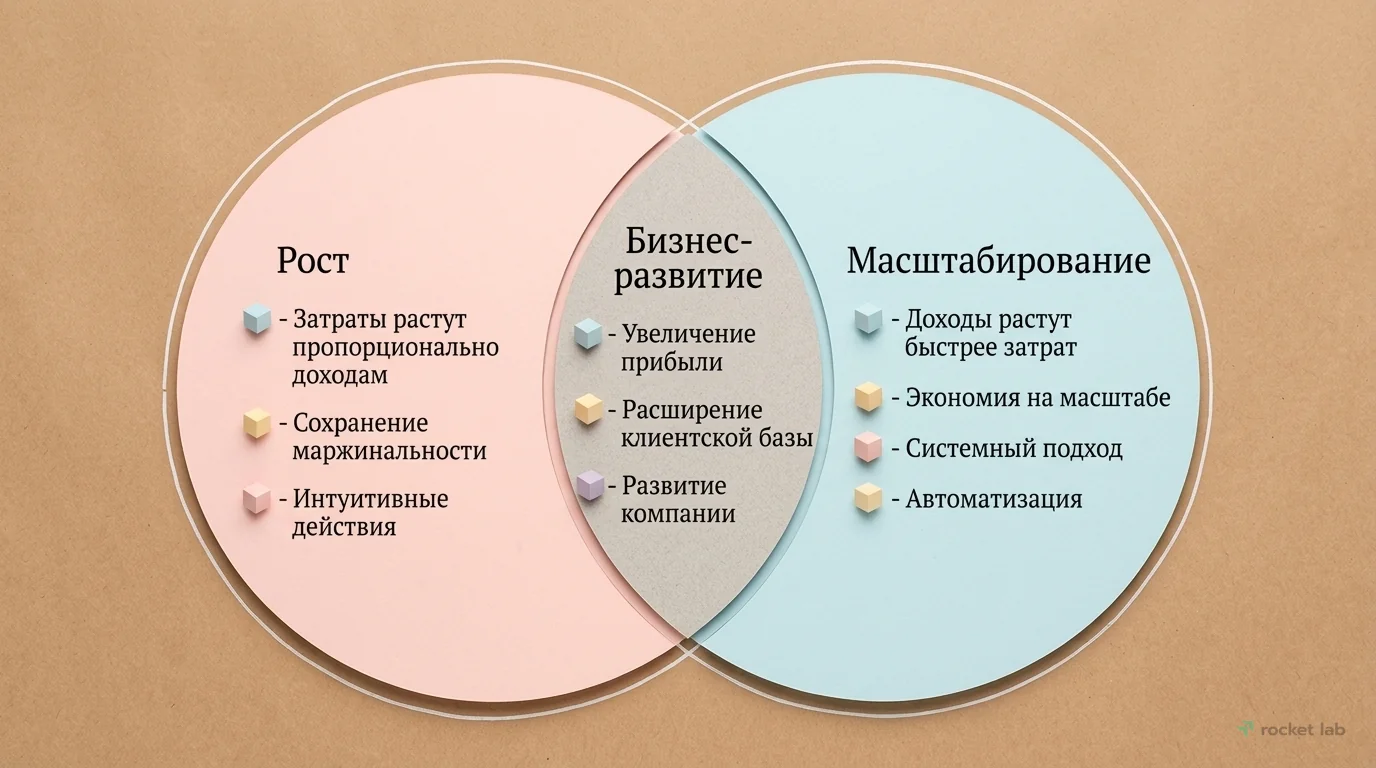 Рост

- Затраты растут пропорционально доходам

- Сохранение маржинальности

- Интуитивные действия

Бизнес-развитие

- Увеличение прибыли

- Расширение клиентской базы

- Развитие компании

Масштабирование

- Доходы растут быстрее затрат

- Экономия на масштабе

- Системный подход

- Автоматизация

rocket lab